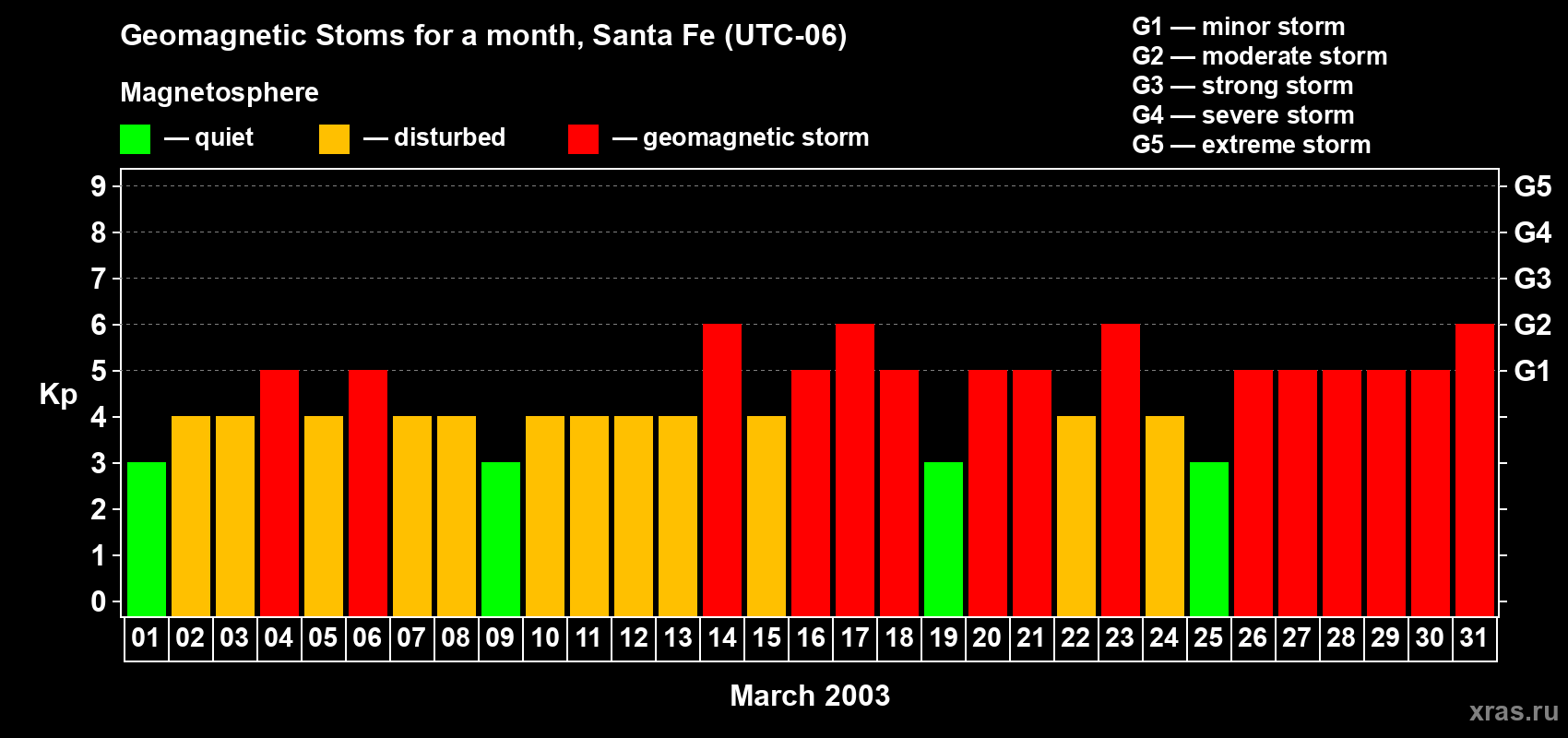 Geomagnetic Stoms for a month, Santa Fe (UTC-06)

Magnetosphere

— quiet — disturbed — geomagnetic storm

G1 — minor storm
G2 — moderate storm
G3 — strong storm
G4 — severe storm
G5 — extreme storm

Kp

9
8
7
6
5
4
3
2
1
0

G5
G4
G3
G2
G1

01 02 03 04 05 06 07 08 09 10 11 12 13 14 15 16 17 18 19 20 21 22 23 24 25 26 27 28 29 30 31

March 2003

xras.ru